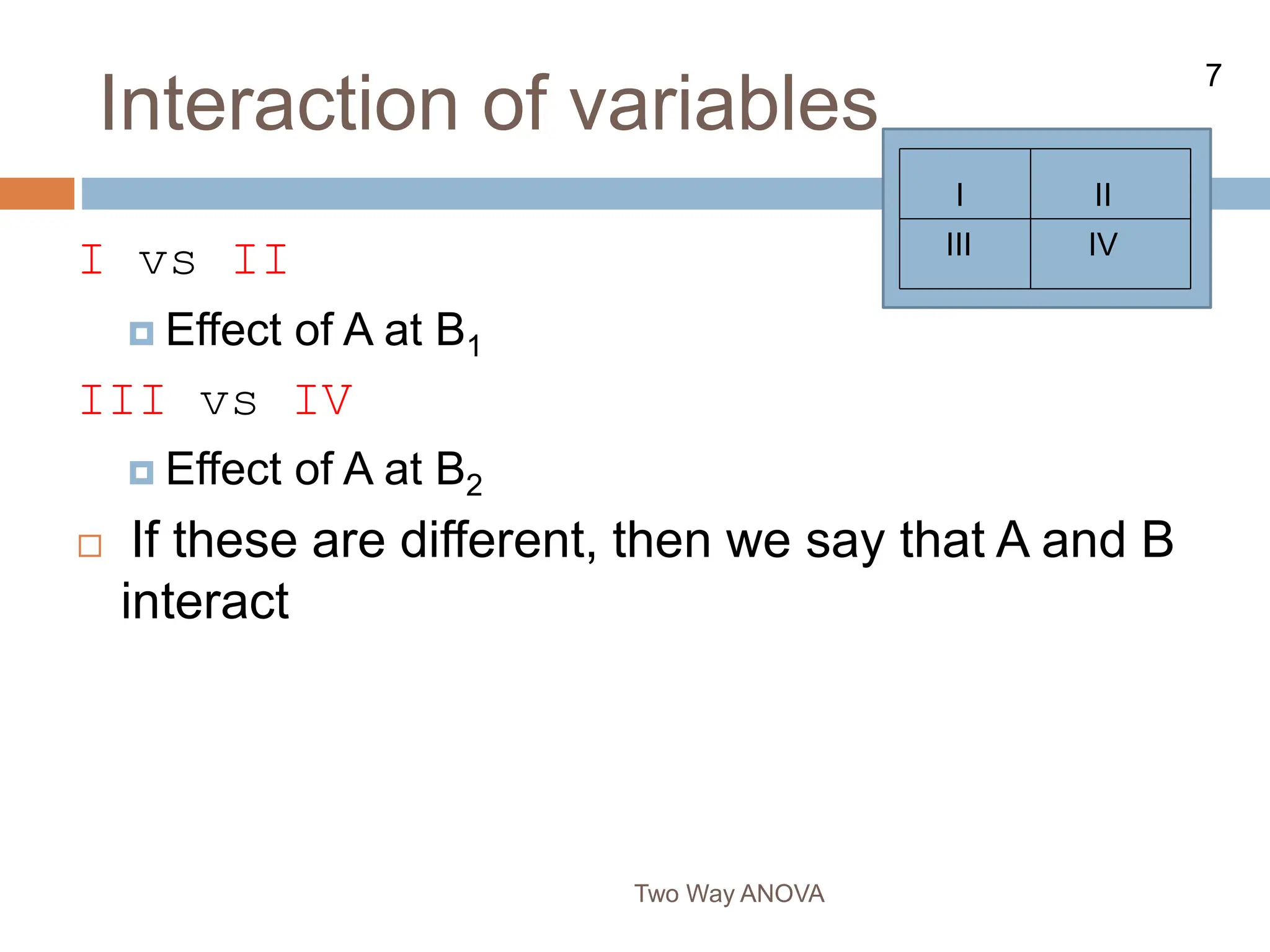 Interaction of variables

7

| I | II |
|---|---|
| III | IV |

I vs II

Effect of A at $B_1$

III vs IV

Effect of A at $B_2$

If these are different, then we say that A and B interact

Two Way ANOVA